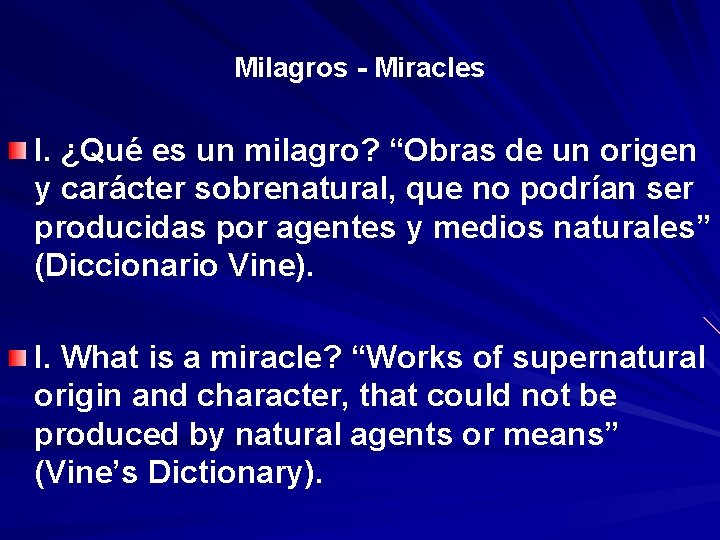 Milagros - Miracles

I. ¿Qué es un milagro? “Obras de un origen y carácter sobrenatural, que no podrían ser producidas por agentes y medios naturales” (Diccionario Vine).

I. What is a miracle? “Works of supernatural origin and character, that could not be produced by natural agents or means” (Vine’s Dictionary).